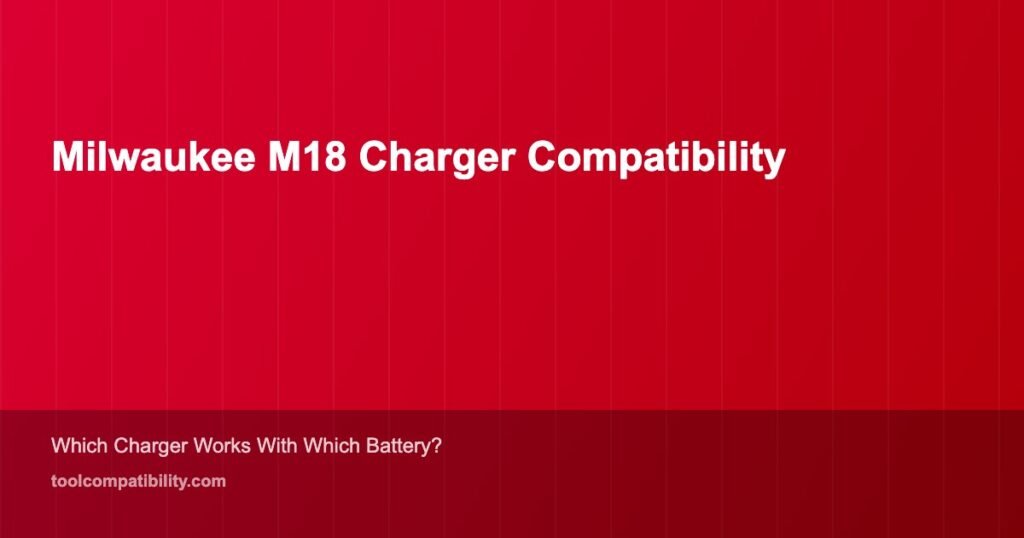 Milwaukee M18 Charger Compatibility

Which Charger Works With Which Battery?

toolcompatibility.com